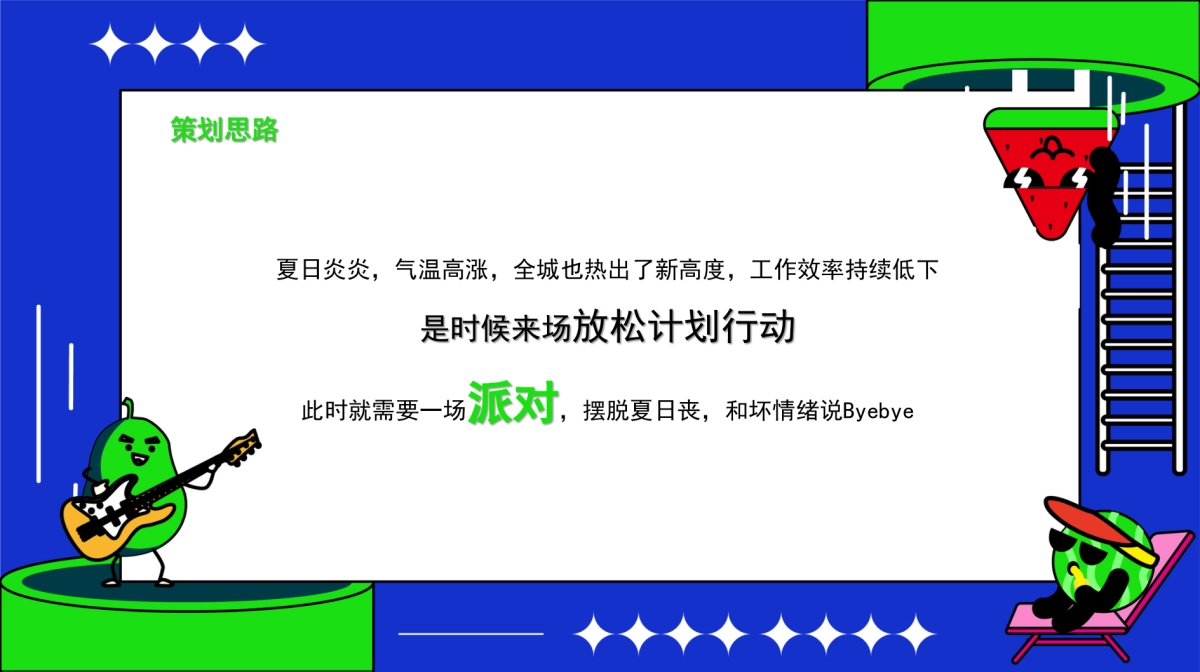 策划思路

夏日炎炎，气温高涨，全城也热出了新高度，工作效率持续低下

是时候来场放松计划行动

此时就需要一场派对，摆脱夏日丧，和坏情绪说Byebye